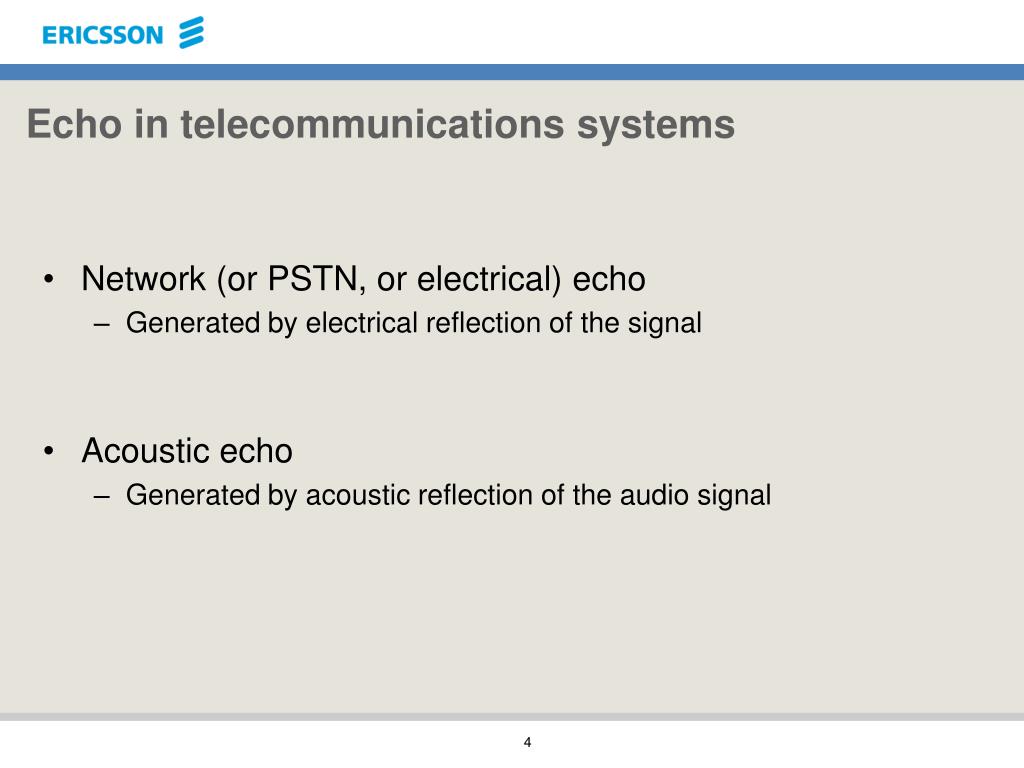 ERICSSON

Echo in telecommunications systems

• Network (or PSTN, or electrical) echo
– Generated by electrical reflection of the signal

• Acoustic echo
– Generated by acoustic reflection of the audio signal

4